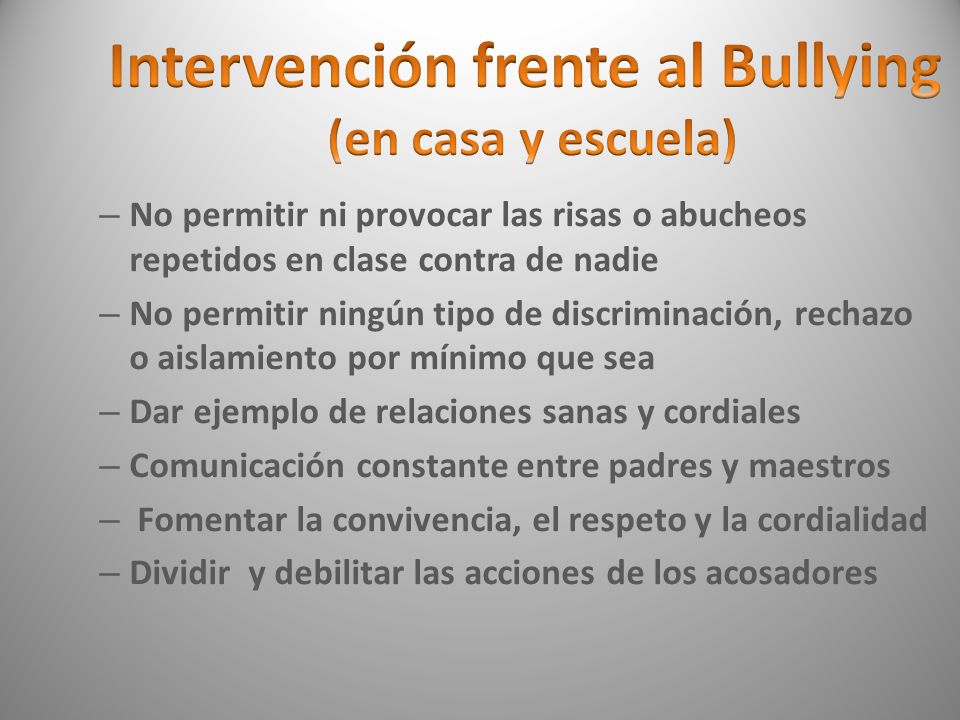 Intervención frente al Bullying
(en casa y escuela)

– No permitir ni provocar las risas o abucheos repetidos en clase contra de nadie
– No permitir ningún tipo de discriminación, rechazo o aislamiento por mínimo que sea
– Dar ejemplo de relaciones sanas y cordiales
– Comunicación constante entre padres y maestros
– Fomentar la convivencia, el respeto y la cordialidad
– Dividir y debilitar las acciones de los acosadores